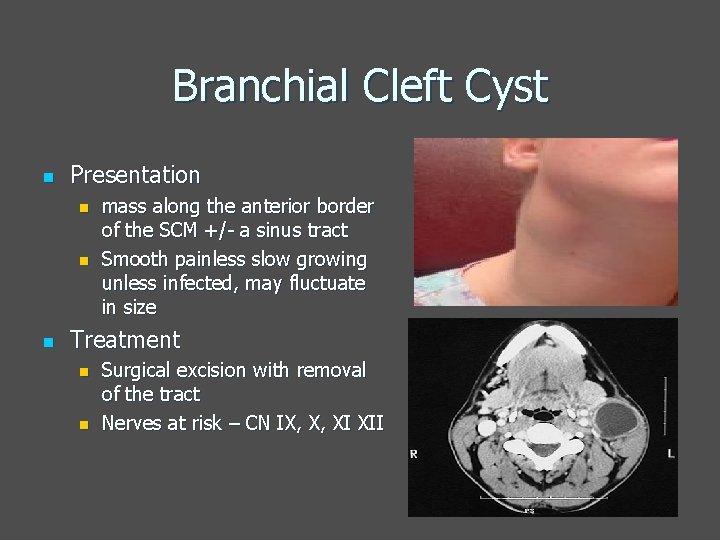 Branchial Cleft Cyst

Presentation
mass along the anterior border of the SCM +/- a sinus tract
Smooth painless slow growing unless infected, may fluctuate in size

Treatment
Surgical excision with removal of the tract
Nerves at risk – CN IX, X, XI XII

R

L